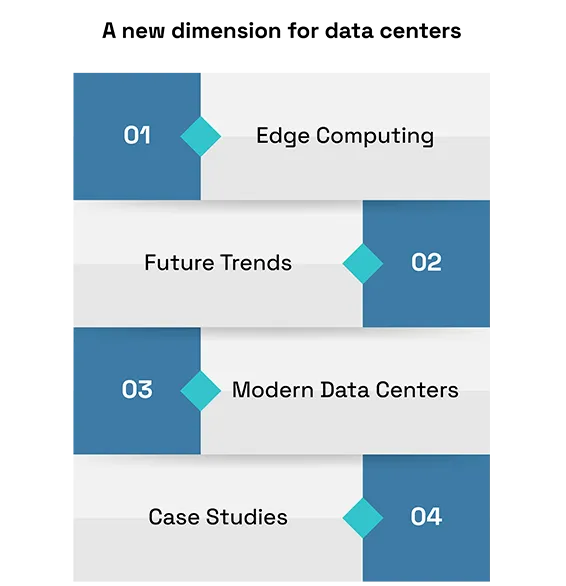 A new dimension for data centers

01 Edge Computing

Future Trends 02

03 Modern Data Centers

Case Studies 04